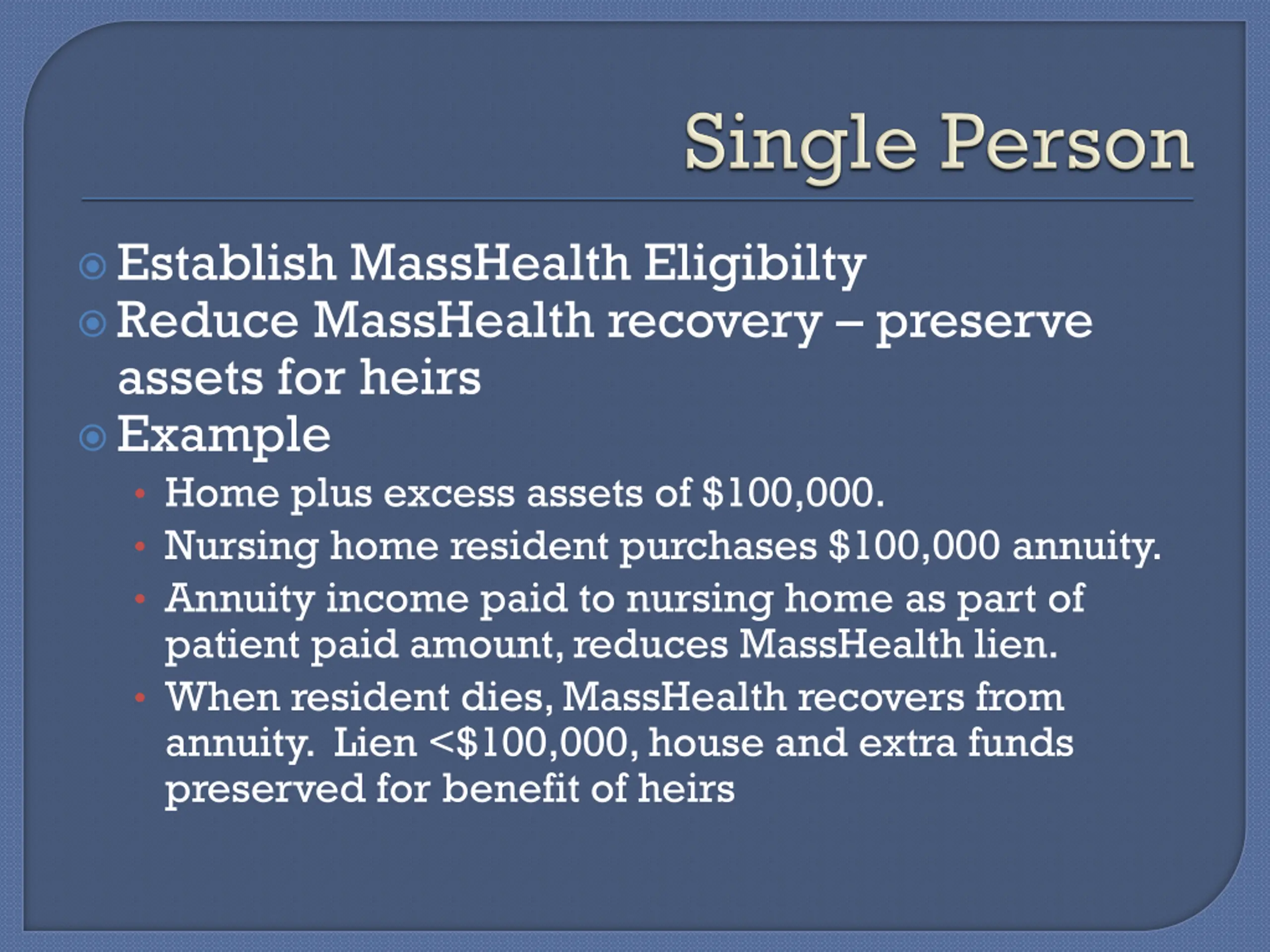 Single Person

Establish MassHealth Eligibilty

Reduce MassHealth recovery – preserve assets for heirs

Example

• Home plus excess assets of \$100,000.
• Nursing home resident purchases \$100,000 annuity.
• Annuity income paid to nursing home as part of patient paid amount, reduces MassHealth lien.
• When resident dies, MassHealth recovers from annuity.  Lien <\$100,000, house and extra funds preserved for benefit of heirs